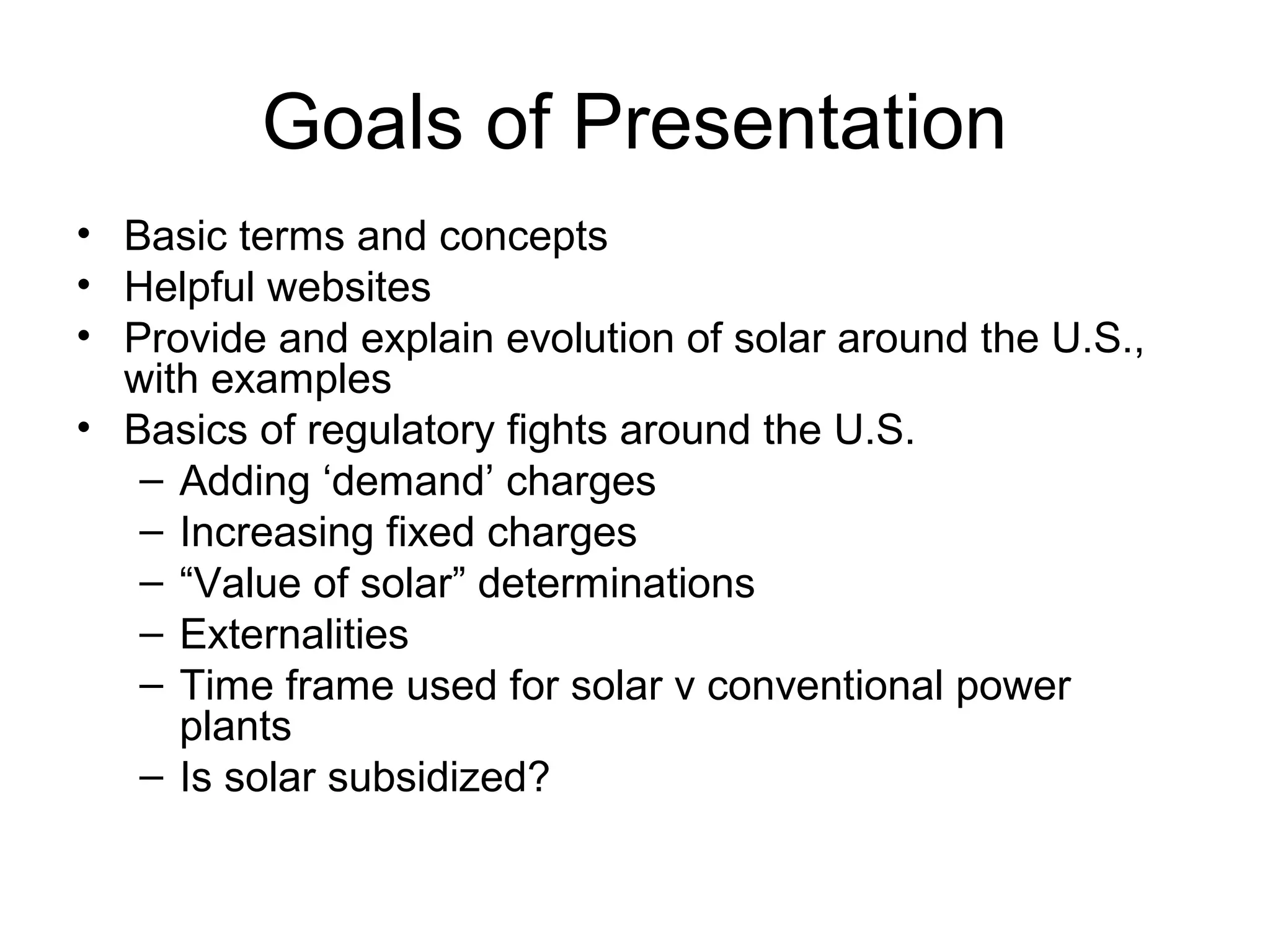 Goals of Presentation

• Basic terms and concepts
• Helpful websites
• Provide and explain evolution of solar around the U.S., with examples
• Basics of regulatory fights around the U.S.
– Adding ‘demand’ charges
– Increasing fixed charges
– “Value of solar” determinations
– Externalities
– Time frame used for solar v conventional power plants
– Is solar subsidized?